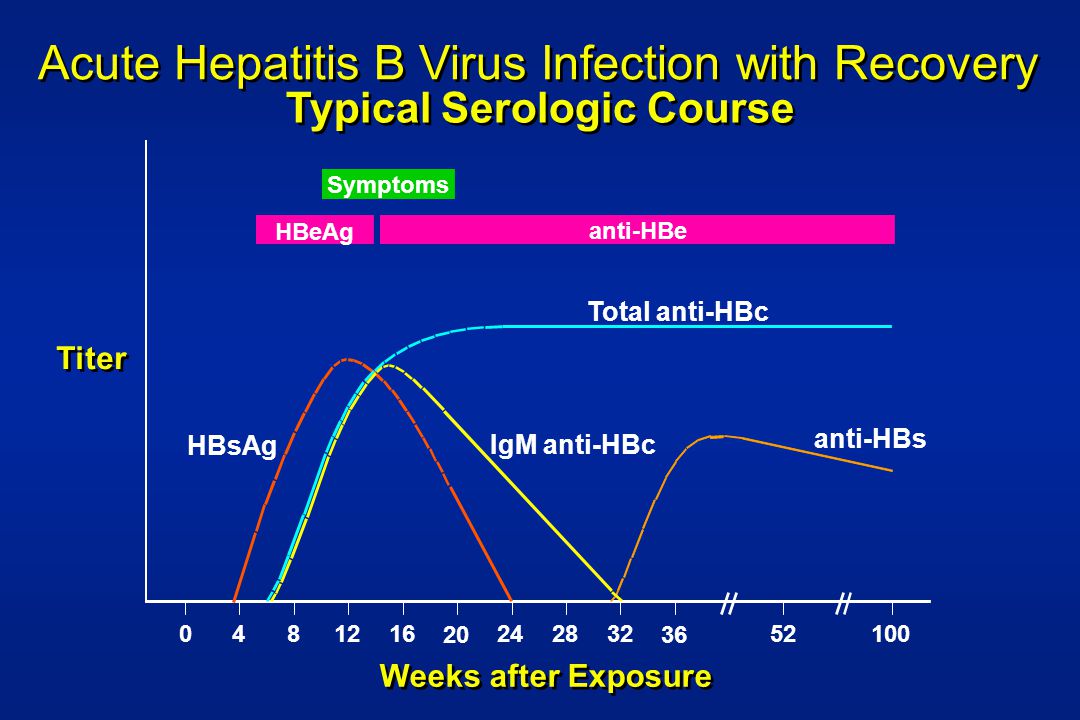 Acute Hepatitis B Virus Infection with Recovery
Typical Serologic Course

Symptoms

HBeAg

anti-HBe

Total anti-HBc

Titer

HBsAg

IgM anti-HBc

anti-HBs

0 4 8 12 16 20 24 28 32 36 52 100

Weeks after Exposure